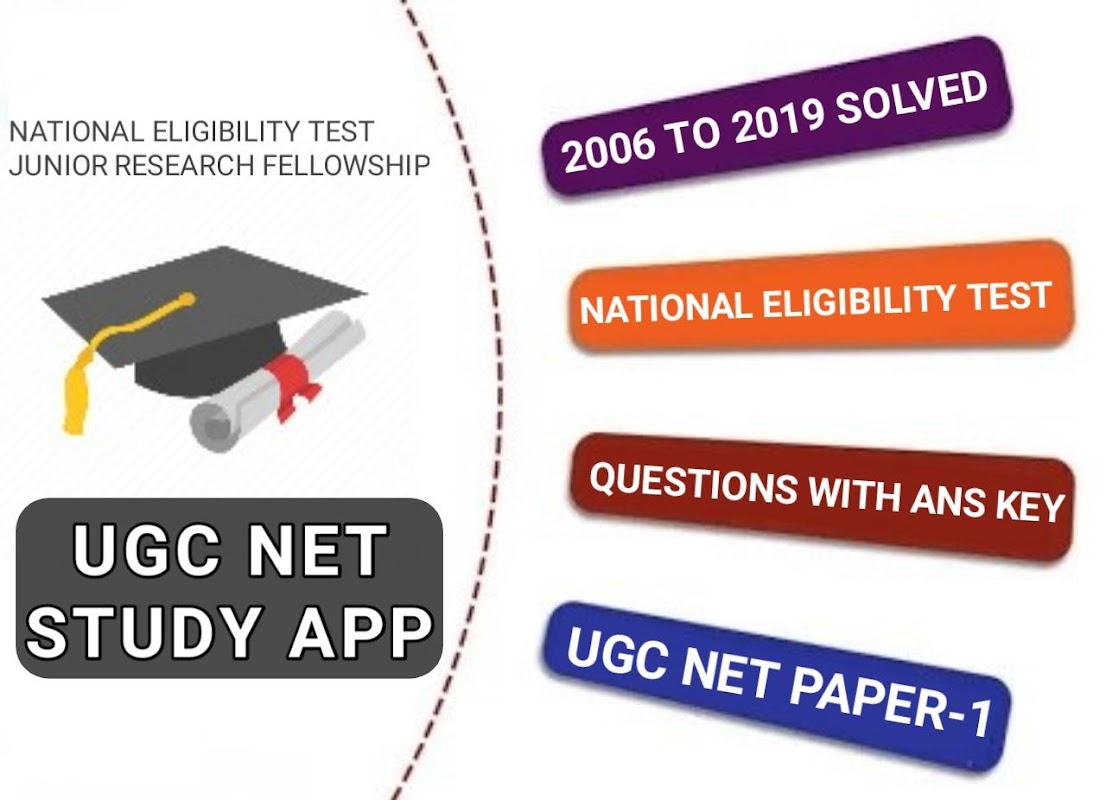 NATIONAL ELIGIBILITY TEST
JUNIOR RESEARCH FELLOWSHIP

UGC NET STUDY APP

2006 TO 2019 SOLVED

NATIONAL ELIGIBILITY TEST

QUESTIONS WITH ANS KEY

UGC NET PAPER-1